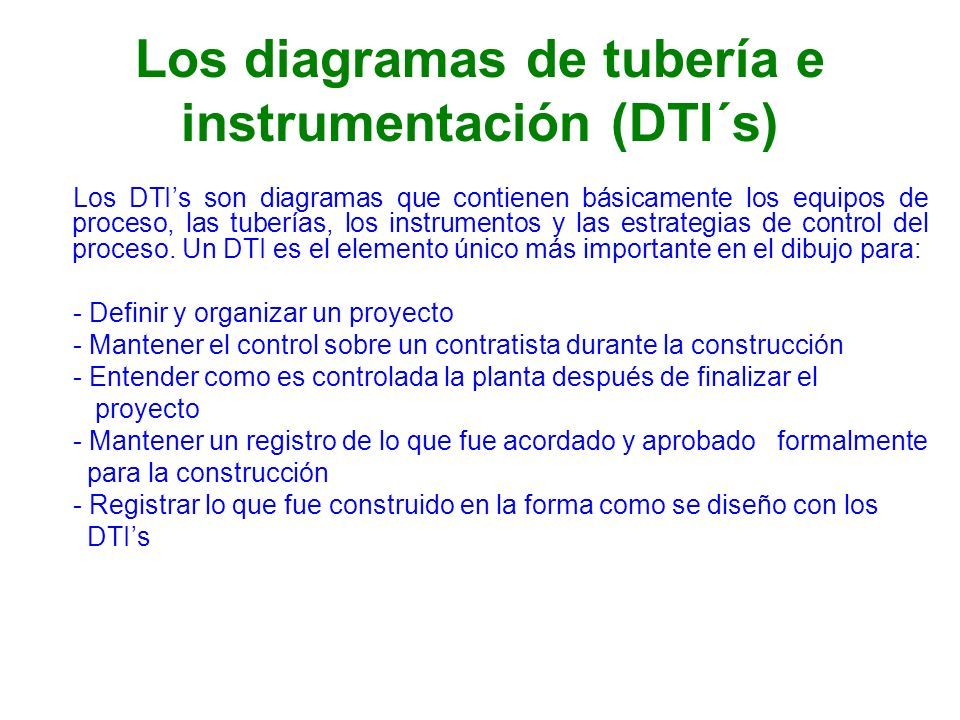 Los diagramas de tubería e instrumentación (DTI´s)

Los DTI’s son diagramas que contienen básicamente los equipos de proceso, las tuberías, los instrumentos y las estrategias de control del proceso. Un DTI es el elemento único más importante en el dibujo para:

- Definir y organizar un proyecto
- Mantener el control sobre un contratista durante la construcción
- Entender como es controlada la planta después de finalizar el proyecto
- Mantener un registro de lo que fue acordado y aprobado formalmente para la construcción
- Registrar lo que fue construido en la forma como se diseño con los DTI’s